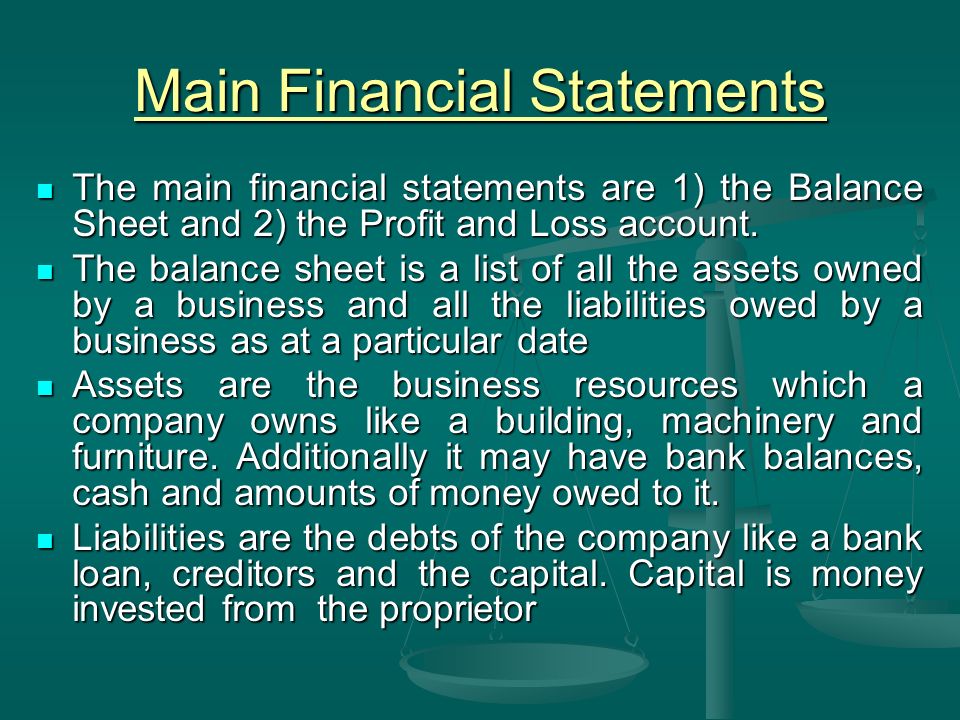 Main Financial Statements

The main financial statements are 1) the Balance Sheet and 2) the Profit and Loss account.

The balance sheet is a list of all the assets owned by a business and all the liabilities owed by a business as at a particular date

Assets are the business resources which a company owns like a building, machinery and furniture. Additionally it may have bank balances, cash and amounts of money owed to it.

Liabilities are the debts of the company like a bank loan, creditors and the capital. Capital is money invested from the proprietor